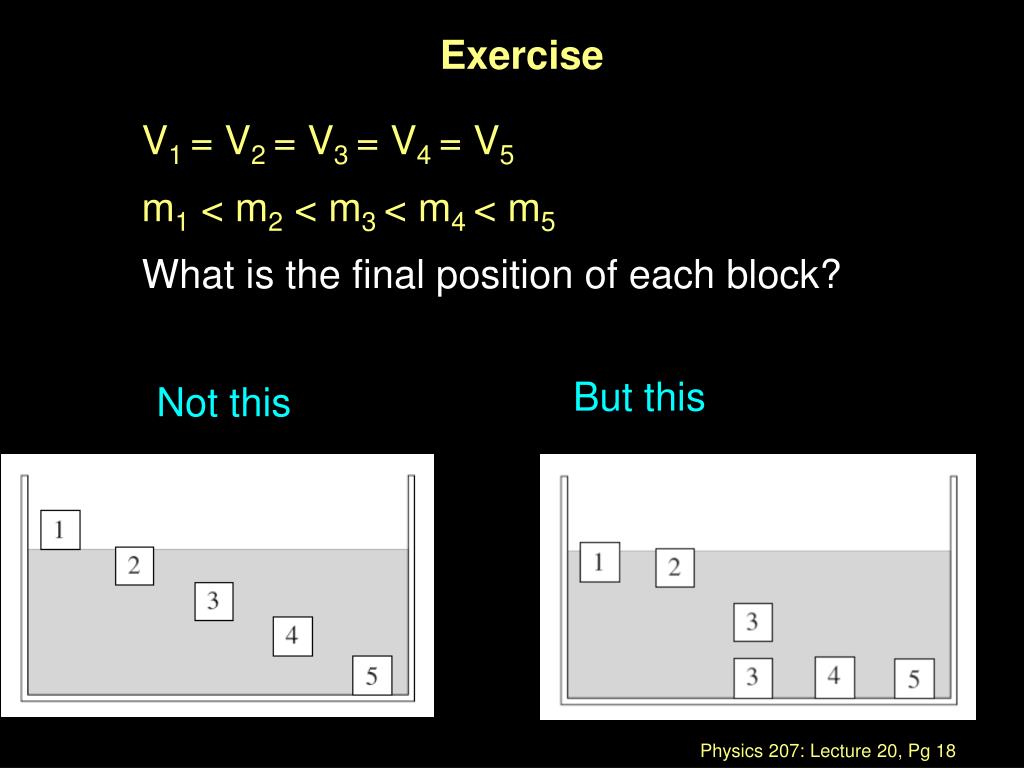 Exercise

$V_1 = V_2 = V_3 = V_4 = V_5$

$m_1 < m_2 < m_3 < m_4 < m_5$

What is the final position of each block?

Not this

1
2
3
4
5

But this

1
2
3
3
4
5

Physics 207: Lecture 20, Pg 18